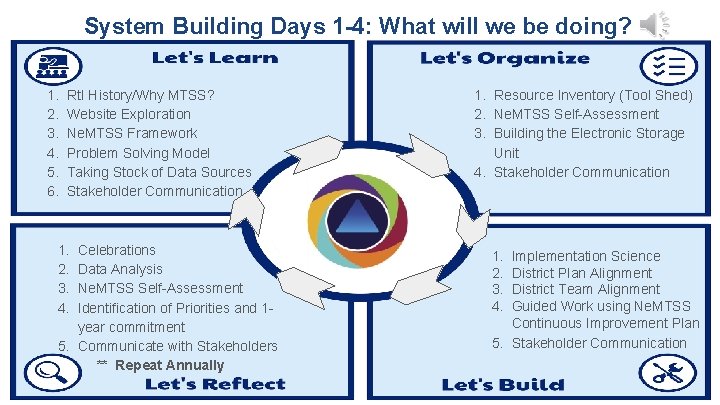 System Building Days 1-4: What will we be doing?

Let's Learn

1. RtI History/Why MTSS?
2. Website Exploration
3. NeMTSS Framework
4. Problem Solving Model
5. Taking Stock of Data Sources
6. Stakeholder Communication

Let's Organize

1. Resource Inventory (Tool Shed)
2. NeMTSS Self-Assessment
3. Building the Electronic Storage Unit
4. Stakeholder Communication

1. Celebrations
2. Data Analysis
3. NeMTSS Self-Assessment
4. Identification of Priorities and 1-year commitment
5. Communicate with Stakeholders

** Repeat Annually

Let's Reflect

1. Implementation Science
2. District Plan Alignment
3. District Team Alignment
4. Guided Work using NeMTSS Continuous Improvement Plan
5. Stakeholder Communication

Let's Build